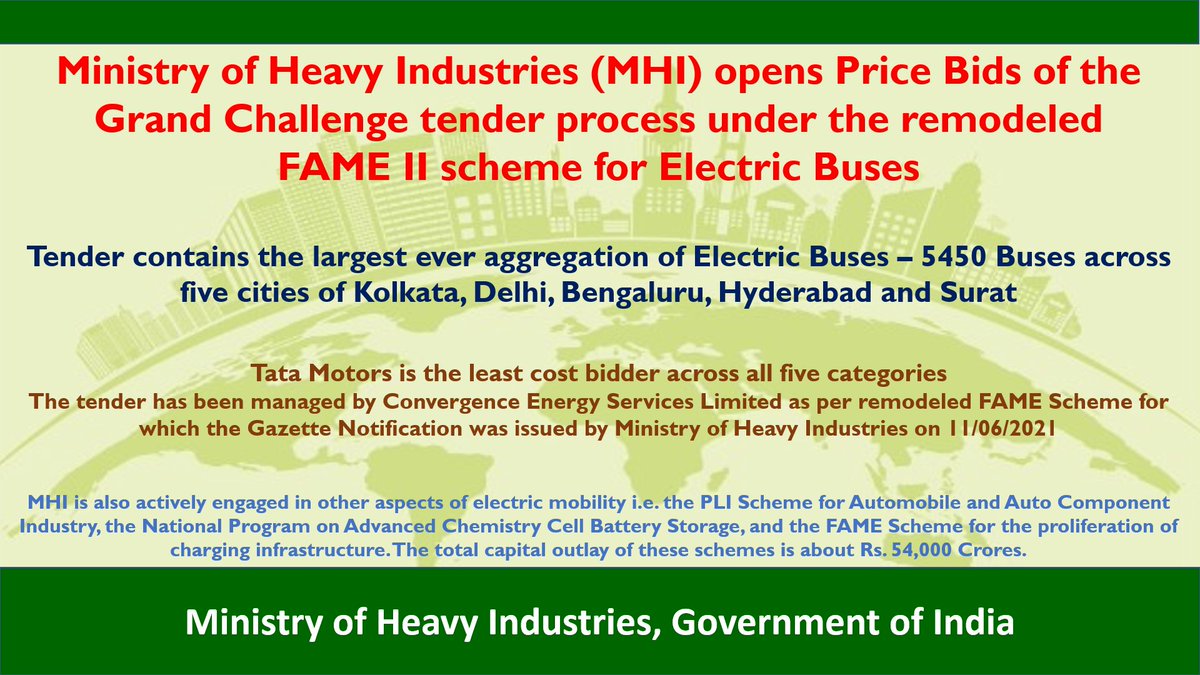 Ministry of Heavy Industries (MHI) opens Price Bids of the Grand Challenge tender process under the remodeled FAME II scheme for Electric Buses

Tender contains the largest ever aggregation of Electric Buses – 5450 Buses across five cities of Kolkata, Delhi, Bengaluru, Hyderabad and Surat

Tata Motors is the least cost bidder across all five categories
The tender has been managed by Convergence Energy Services Limited as per remodeled FAME Scheme for which the Gazette Notification was issued by Ministry of Heavy Industries on 11/06/2021

MHI is also actively engaged in other aspects of electric mobility i.e. the PLI Scheme for Automobile and Auto Component Industry, the National Program on Advanced Chemistry Cell Battery Storage, and the FAME Scheme for the proliferation of charging infrastructure. The total capital outlay of these schemes is about Rs. 54,000 Crores.

Ministry of Heavy Industries, Government of India